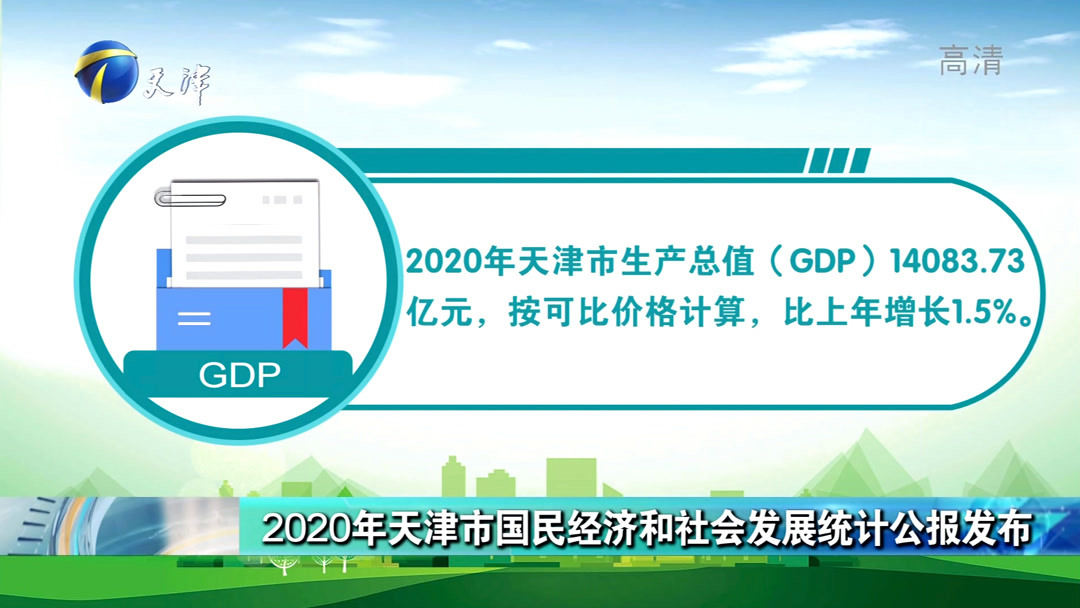 天津

高清

GDP

2020年天津市生产总值（GDP）14083.73亿元，按可比价格计算，比上年增长1.5%。

2020年天津市国民经济和社会发展统计公报发布